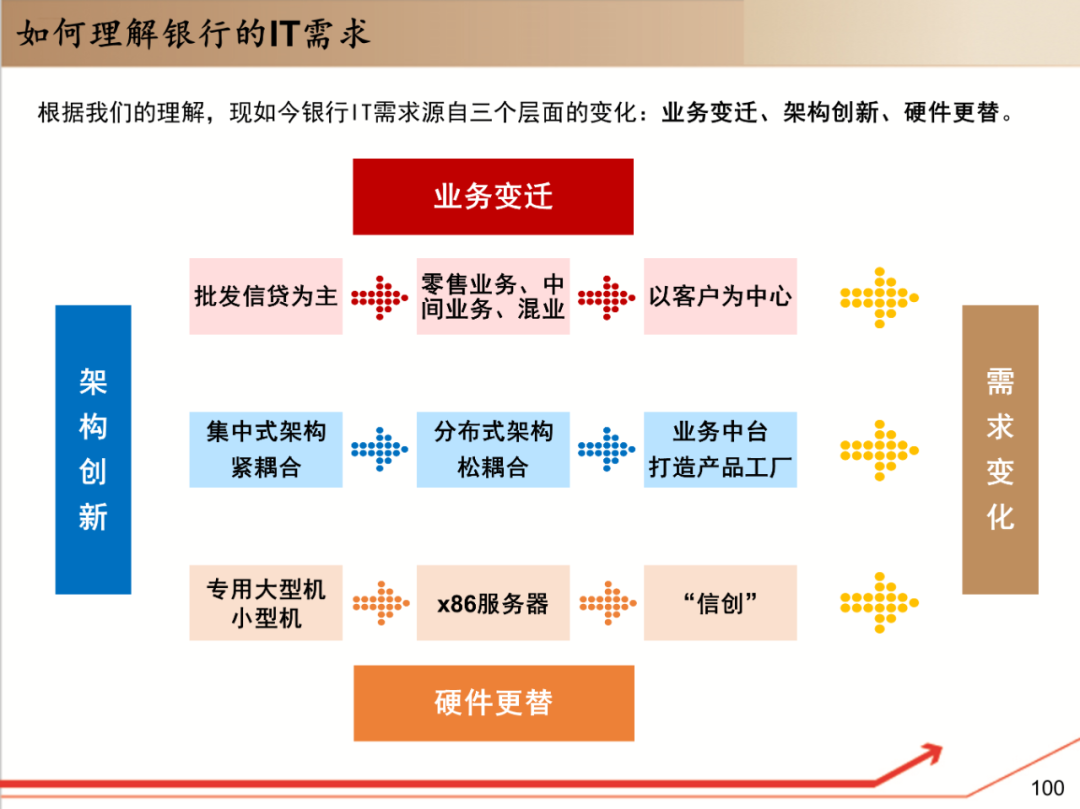 如何理解银行的IT需求

根据我们的理解，现如今银行IT需求源自三个层面的变化：业务变迁、架构创新、硬件更替。

业务变迁

批发信贷为主

零售业务、中间业务、混业

以客户为中心

架构创新

集中式架构
紧耦合

分布式架构
松耦合

业务中台
打造产品工厂

需求变化

专用大型机
小型机

x86服务器

“信创”

硬件更替

100